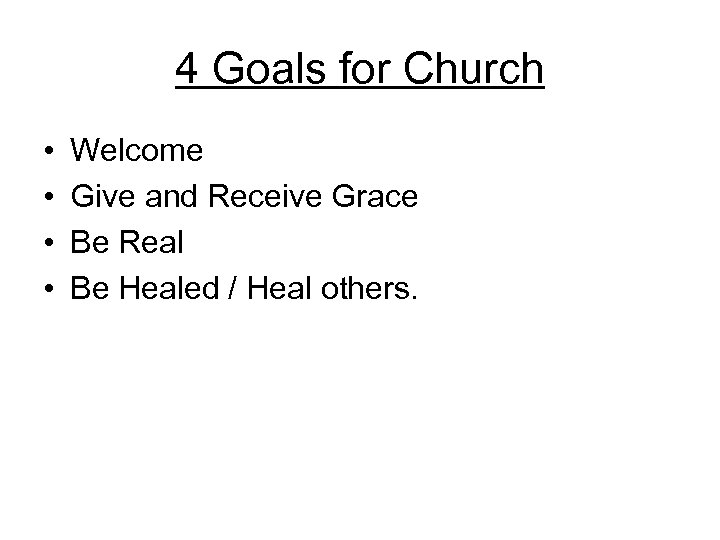 4 Goals for Church

• Welcome
• Give and Receive Grace
• Be Real
• Be Healed / Heal others.